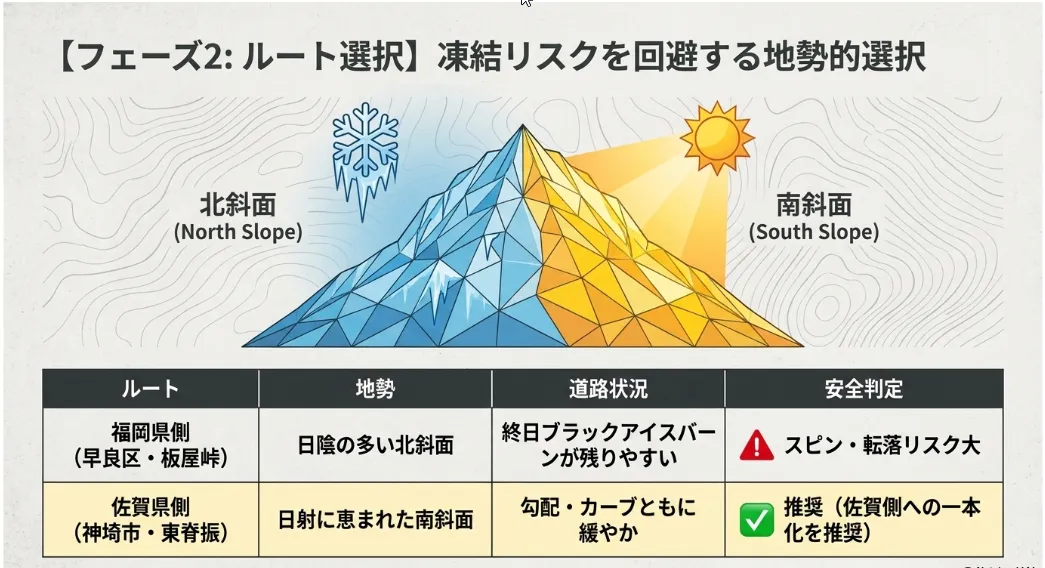 【フェーズ2: ルート選択】凍結リスクを回避する地勢的選択

北斜面
(North Slope)

南斜面
(South Slope)

| ルート | 地勢 | 道路状況 | 安全判定 |
|---|---|---|---|
| 福岡県側（早良区・板屋峠） | 日陰の多い北斜面 | 終日ブラックアイスバーンが残りやすい | スピン・転落リスク大 |
| 佐賀県側（神埼市・東脊振） | 日射に恵まれた南斜面 | 勾配・カーブともに緩やか | 推奨（佐賀側への一本化を推奨） |